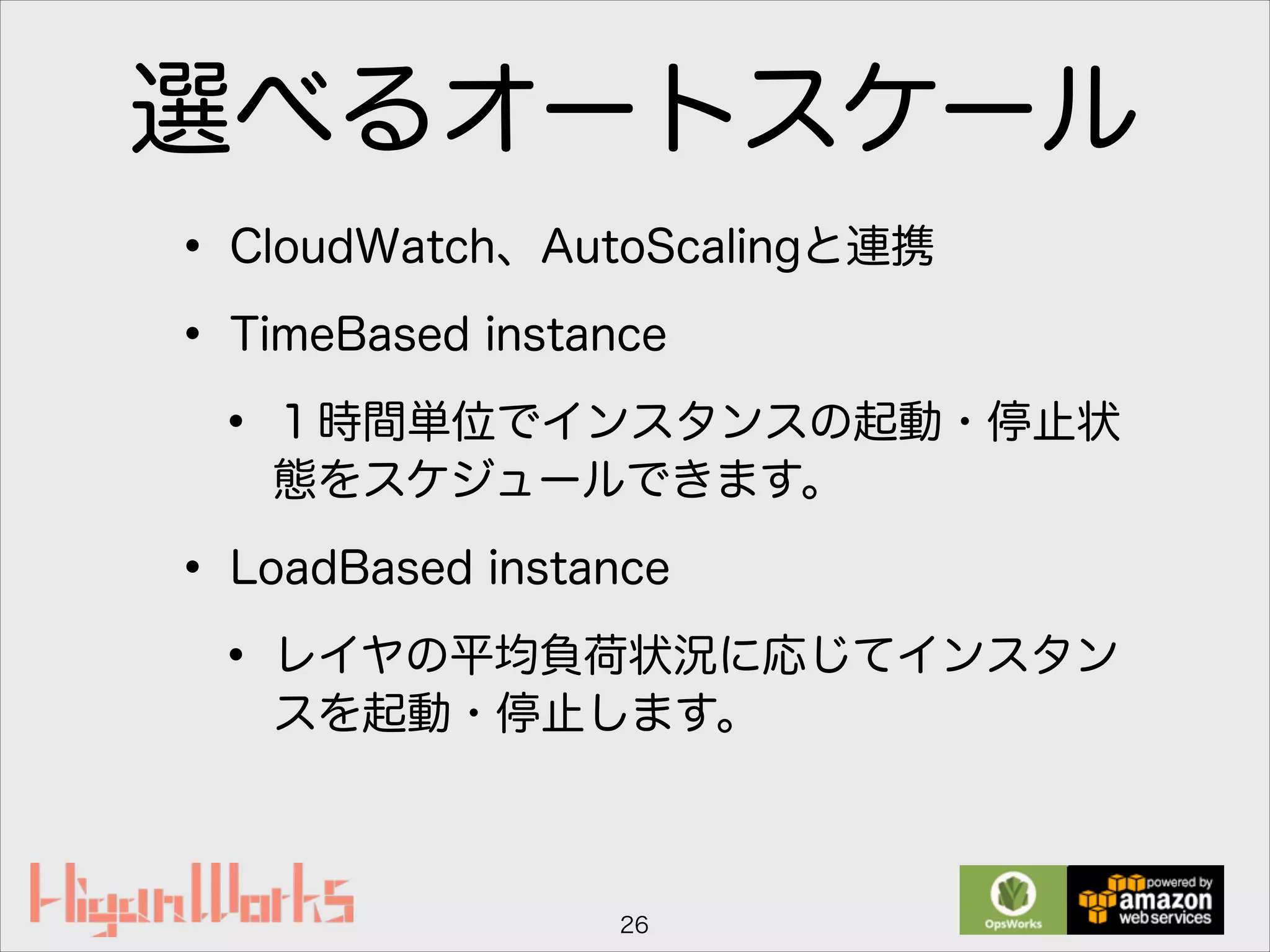 選べるオートスケール

• CloudWatch、AutoScalingと連携

• TimeBased instance

• １時間単位でインスタンスの起動・停止状態をスケジュールできます。

• LoadBased instance

• レイヤの平均負荷状況に応じてインスタンスを起動・停止します。

HiganWorks

26

OpsWorks

powered by amazon web services